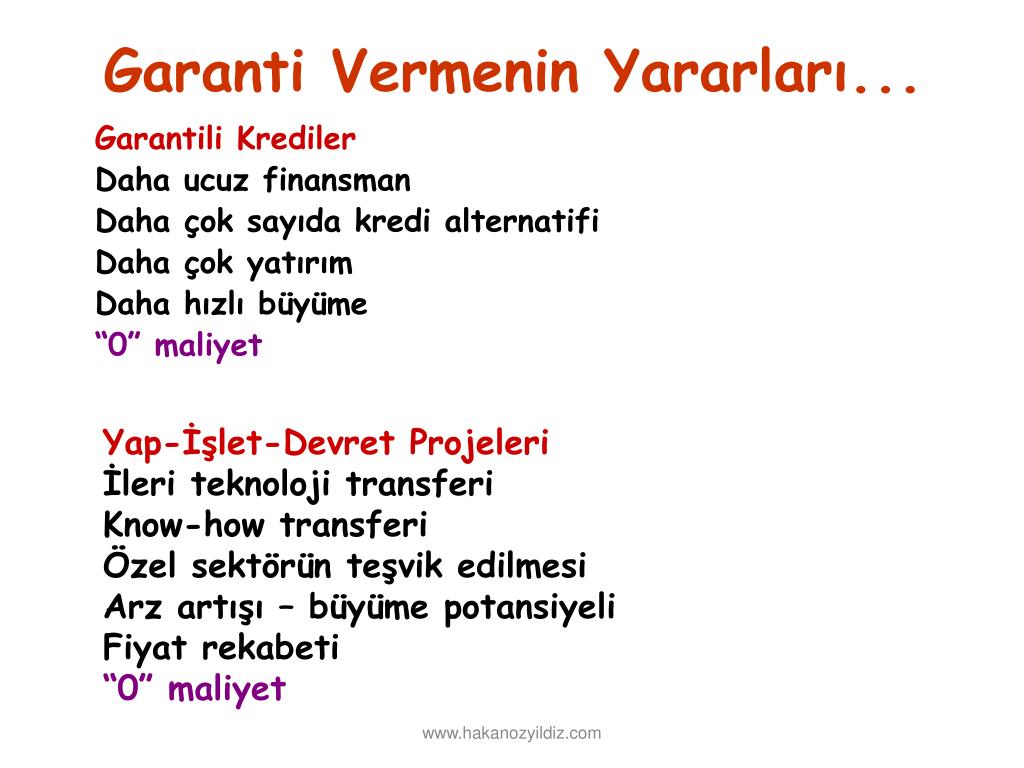 Garanti Vermenin Yararları...

Garantili Krediler
Daha ucuz finansman
Daha çok sayıda kredi alternatifi
Daha çok yatırım
Daha hızlı büyüme
“0” maliyet

Yap-İşlet-Devret Projeleri
İleri teknoloji transferi
Know-how transferi
Özel sektörün teşvik edilmesi
Arz artışı – büyüme potansiyeli
Fiyat rekabeti
“0” maliyet

www.hakanozyildiz.com